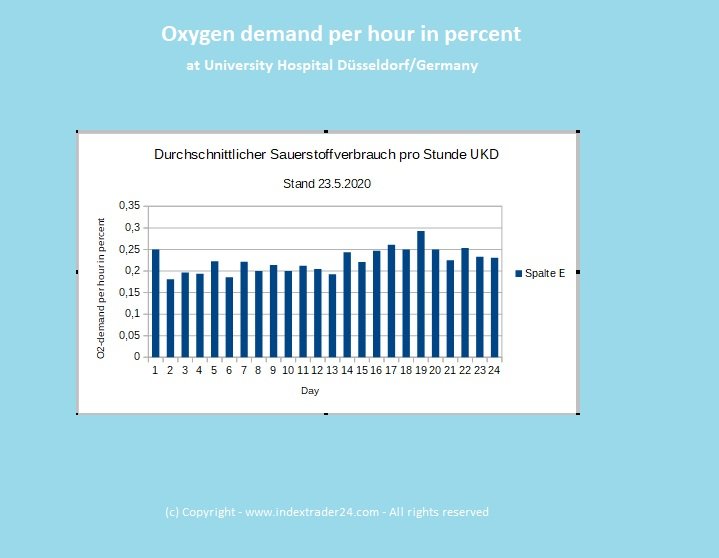 Oxygen demand per hour in percent

at University Hospital Düsseldorf/Germany

Durchschnittlicher Sauerstoffverbrauch pro Stunde UKD

Stand 23.5.2020

O2-demand per hour in percent

0,35
0,3
0,25
0,2
0,15
0,1
0,05
0

1 2 3 4 5 6 7 8 9 10 11 12 13 14 15 16 17 18 19 20 21 22 23 24

Day

Spalte E

(c) Copyright - www.indextrader24.com - All rights reserved